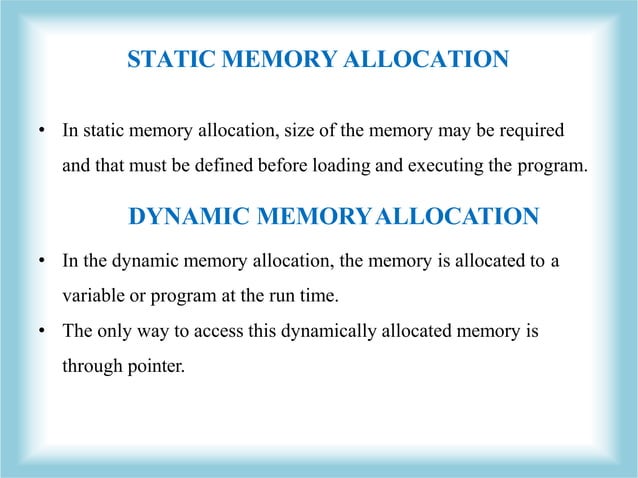 STATIC MEMORY ALLOCATION

• In static memory allocation, size of the memory may be required and that must be defined before loading and executing the program.

DYNAMIC MEMORY ALLOCATION

• In the dynamic memory allocation, the memory is allocated to a variable or program at the run time.
• The only way to access this dynamically allocated memory is through pointer.